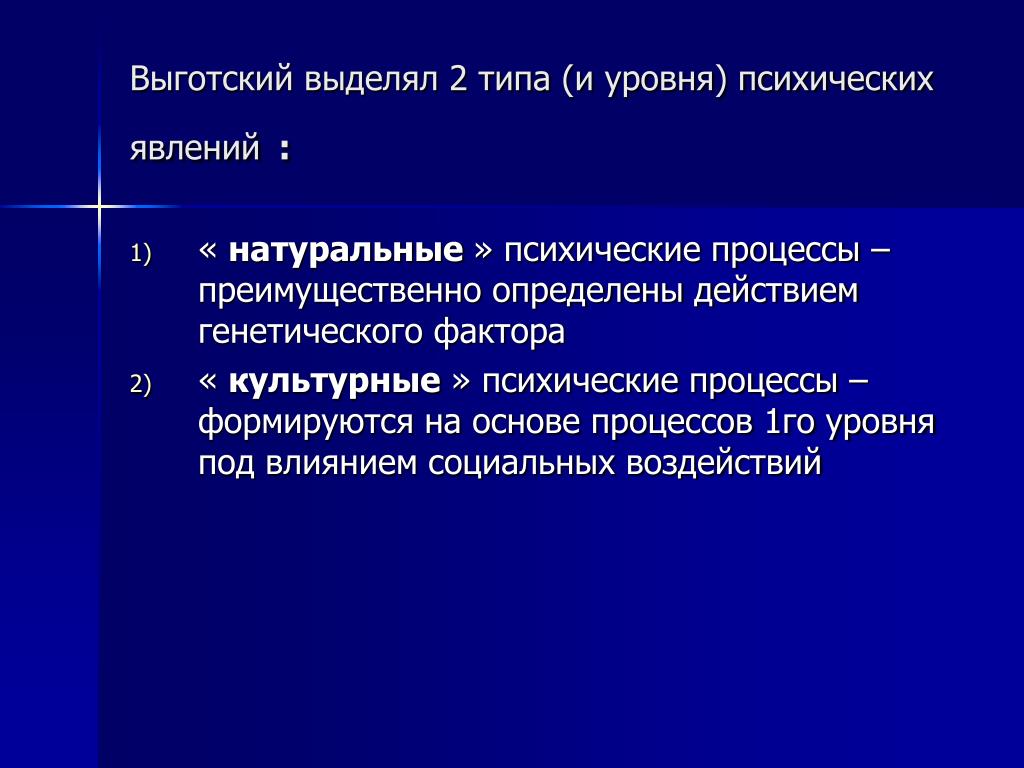 Выготский выделял 2 типа (и уровня) психических явлений :

1) « натуральные » психические процессы – преимущественно определены действием генетического фактора

2) « культурные » психические процессы – формируются на основе процессов 1го уровня под влиянием социальных воздействий